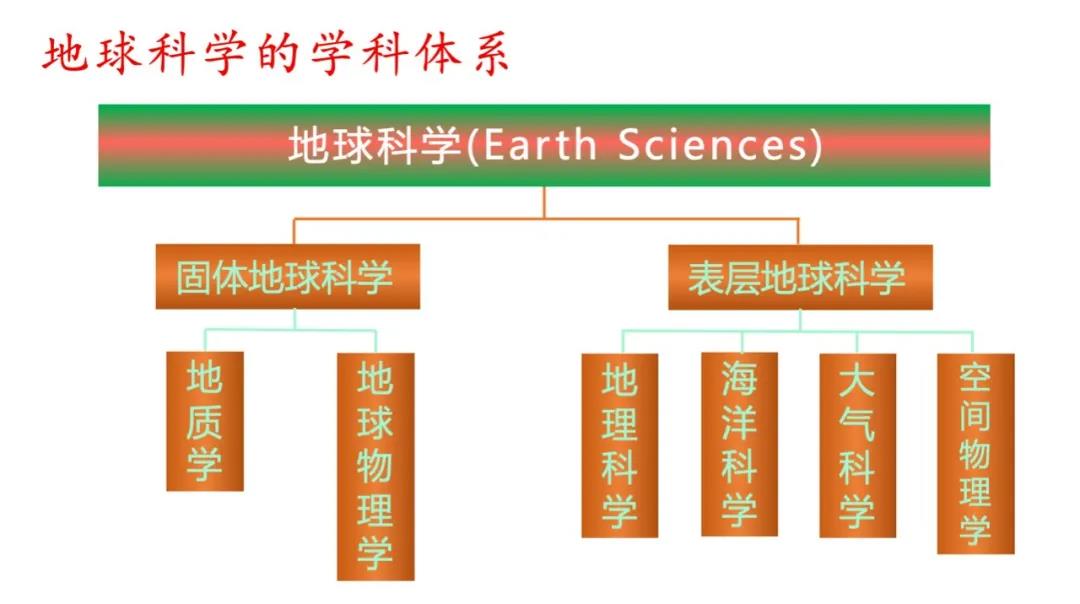 地球科学的学科体系

地球科学(Earth Sciences)

固体地球科学

表层地球科学

地质学

地球物理学

地理科学

海洋科学

大气科学

空间物理学